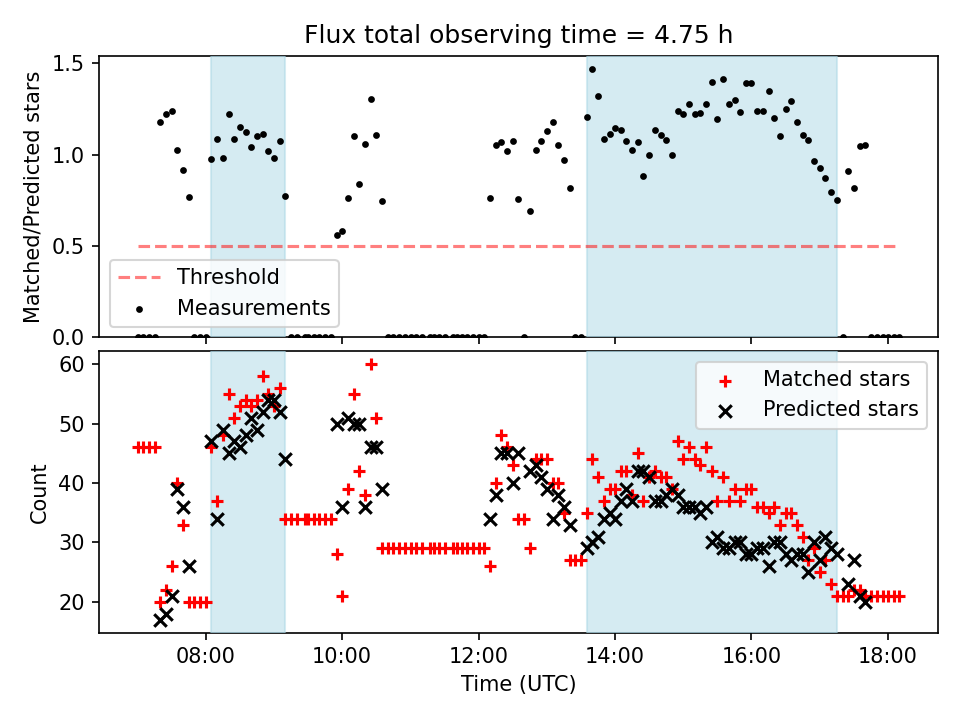 Flux total observing time = 4.75 h

Matched/Predicted stars

1.5
1.0
0.5
0.0

Threshold
Measurements

Count

60
50
40
30
20

Matched stars
Predicted stars

08:00
10:00
12:00
14:00
16:00
18:00

Time (UTC)